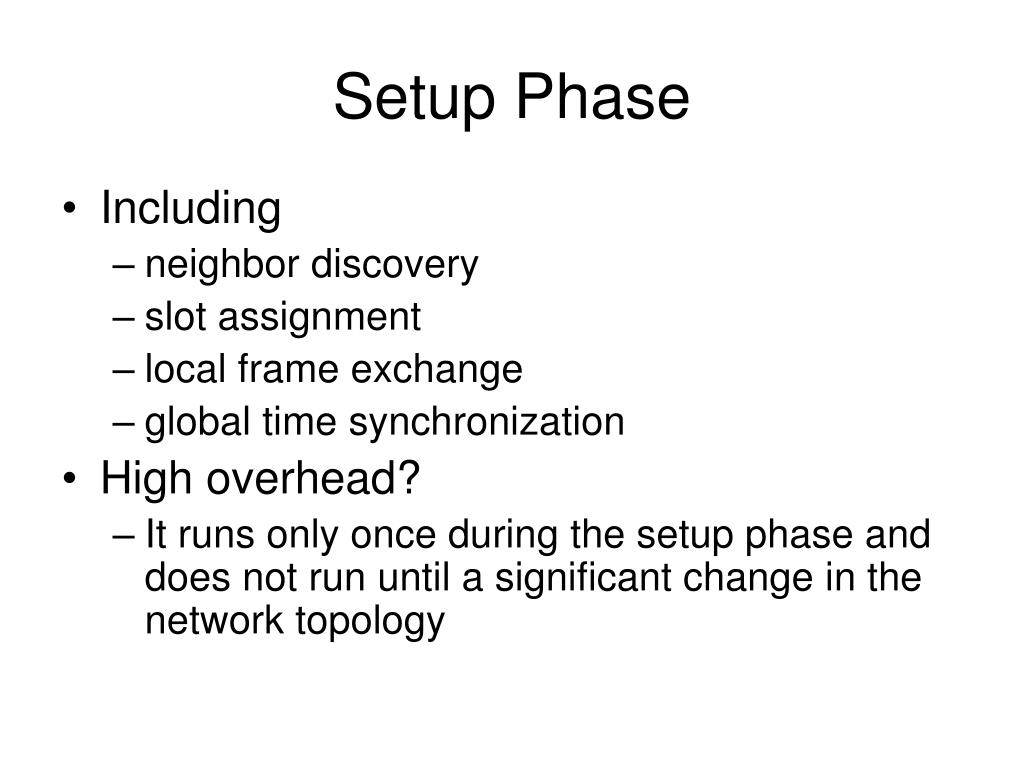 Setup Phase

• Including
– neighbor discovery
– slot assignment
– local frame exchange
– global time synchronization
• High overhead?
– It runs only once during the setup phase and does not run until a significant change in the network topology